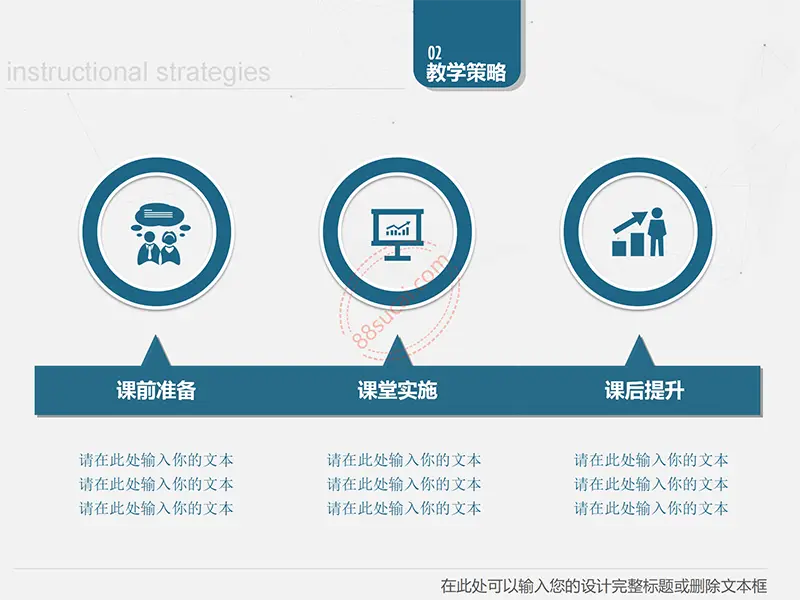 instructional strategies

02
教学策略

88sucai.com

课前准备

课堂实施

课后提升

请在此处输入你的文本
请在此处输入你的文本
请在此处输入你的文本

请在此处输入你的文本
请在此处输入你的文本
请在此处输入你的文本

请在此处输入你的文本
请在此处输入你的文本
请在此处输入你的文本

在此处可以输入您的设计完整标题或删除文本框